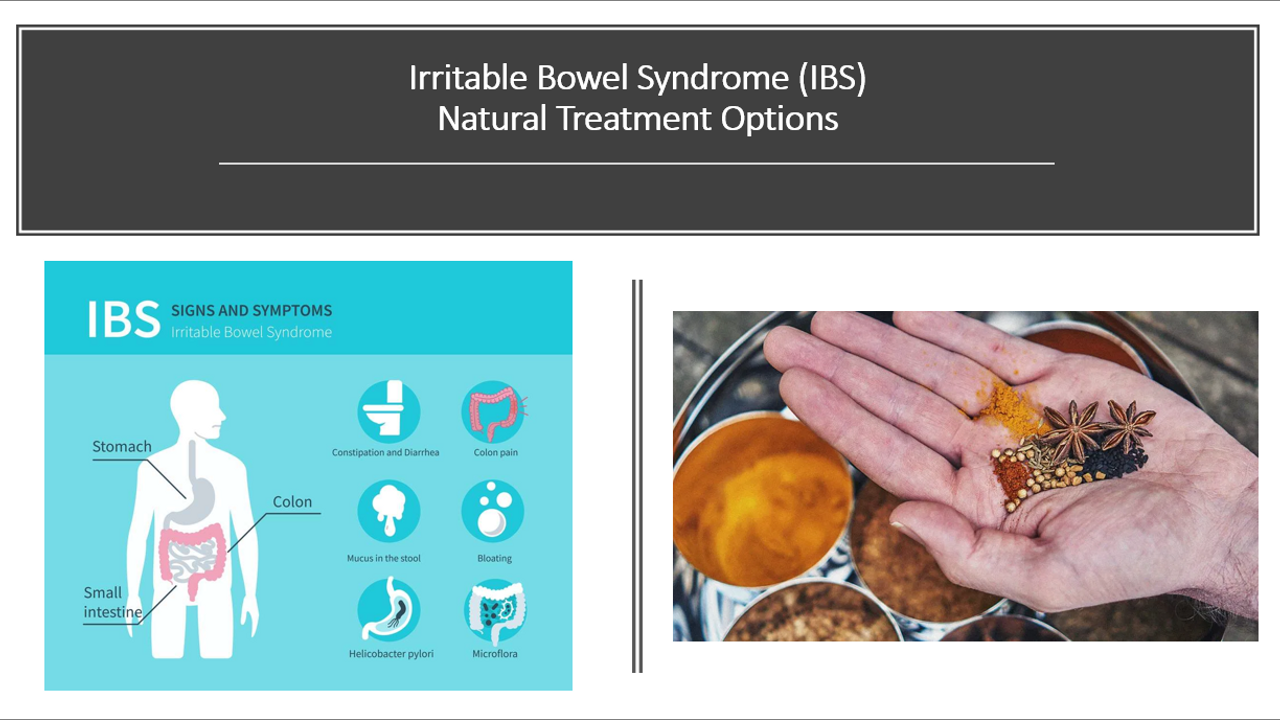 Irritable Bowel Syndrome (IBS)
Natural Treatment Options

IBS SIGNS AND SYMPTOMS
Irritable Bowel Syndrome

Stomach
Colon
Small intestine

Constipation and Diarrhea
Colon pain
Mucus in the stool
Bloating
Helicobacter pylori
Microflora